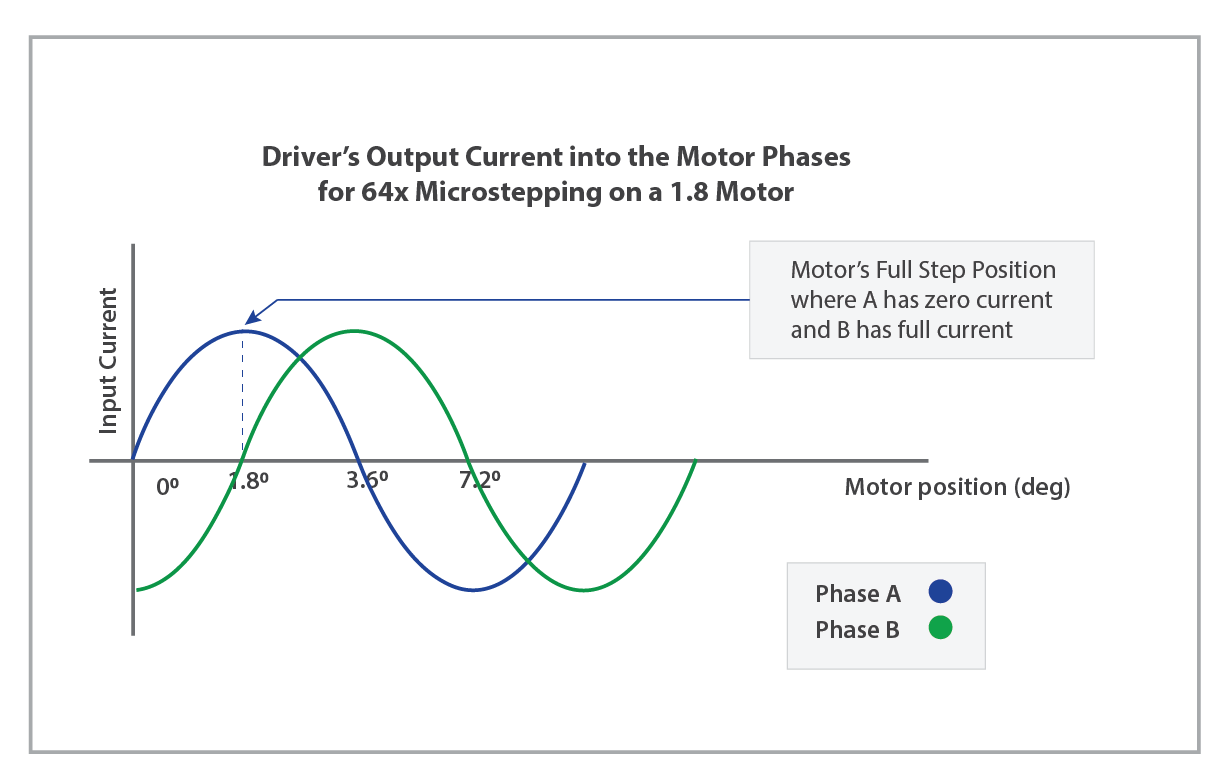 Driver's Output Current into the Motor Phases
for 64x Microstepping on a 1.8 Motor

Motor's Full Step Position where A has zero current and B has full current

Input Current

0º
1.8º
3.6º
7.2º

Motor position (deg)

Phase A
Phase B